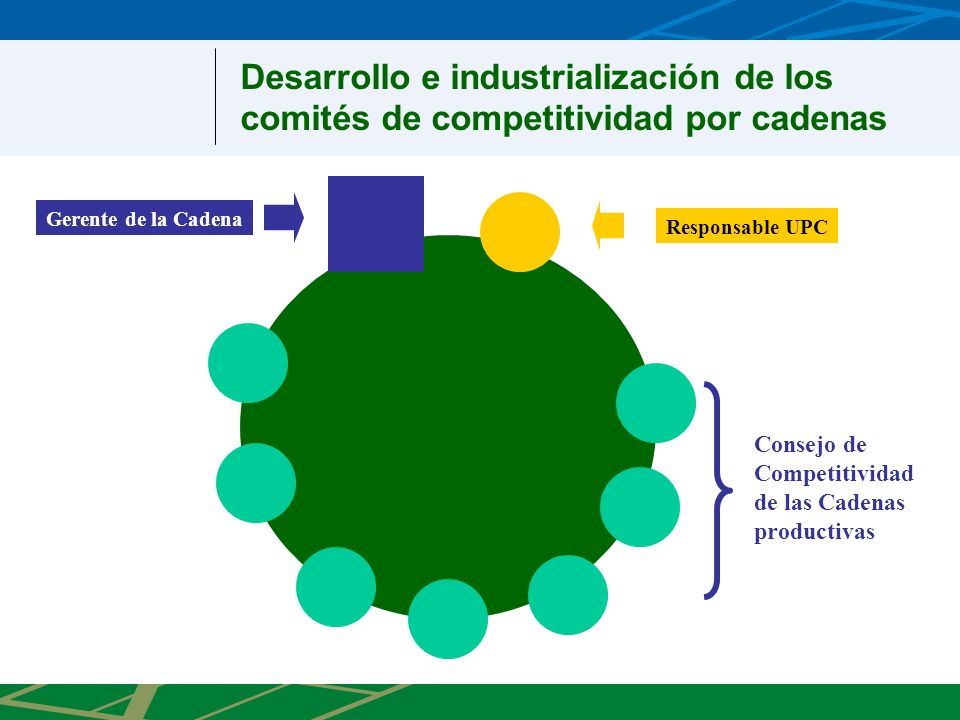 Desarrollo e industrialización de los comités de competitividad por cadenas

Gerente de la Cadena

Responsable UPC

Consejo de Competitividad de las Cadenas productivas